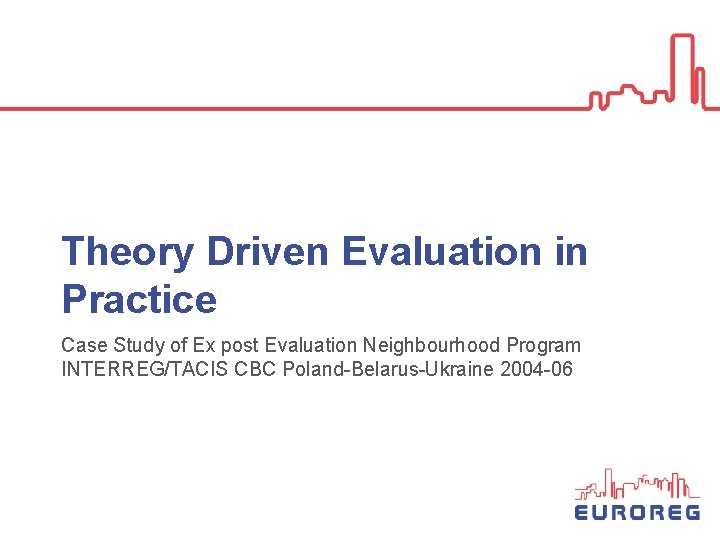 Theory Driven Evaluation in Practice

Case Study of Ex post Evaluation Neighbourhood Program INTERREG/TACIS CBC Poland-Belarus-Ukraine 2004-06

EUROREG